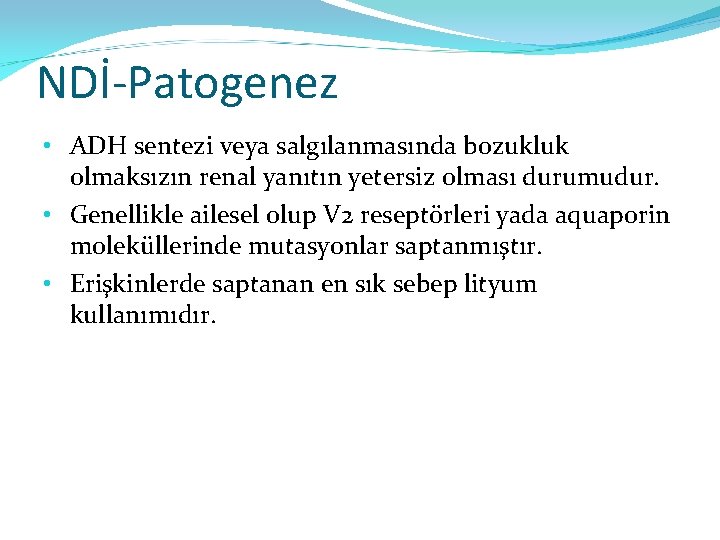 NDİ-Patogenez

• ADH sentezi veya salgılanmasında bozukluk olmaksızın renal yanıtın yetersiz olması durumudur.
• Genellikle ailesel olup V2 reseptörleri yada aquaporin moleküllerinde mutasyonlar saptanmıştır.
• Erişkinlerde saptanan en sık sebep lityum kullanımıdır.